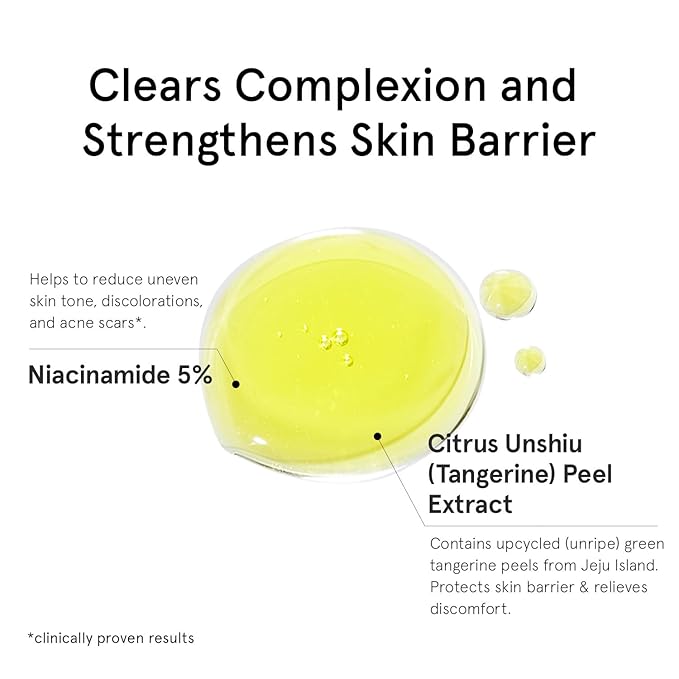 Clears Complexion and Strengthens Skin Barrier

Helps to reduce uneven skin tone, discolorations, and acne scars*.

Niacinamide 5%

Citrus Unshiu (Tangerine) Peel Extract

Contains upcycled (unripe) green tangerine peels from Jeju Island. Protects skin barrier & relieves discomfort.

*clinically proven results